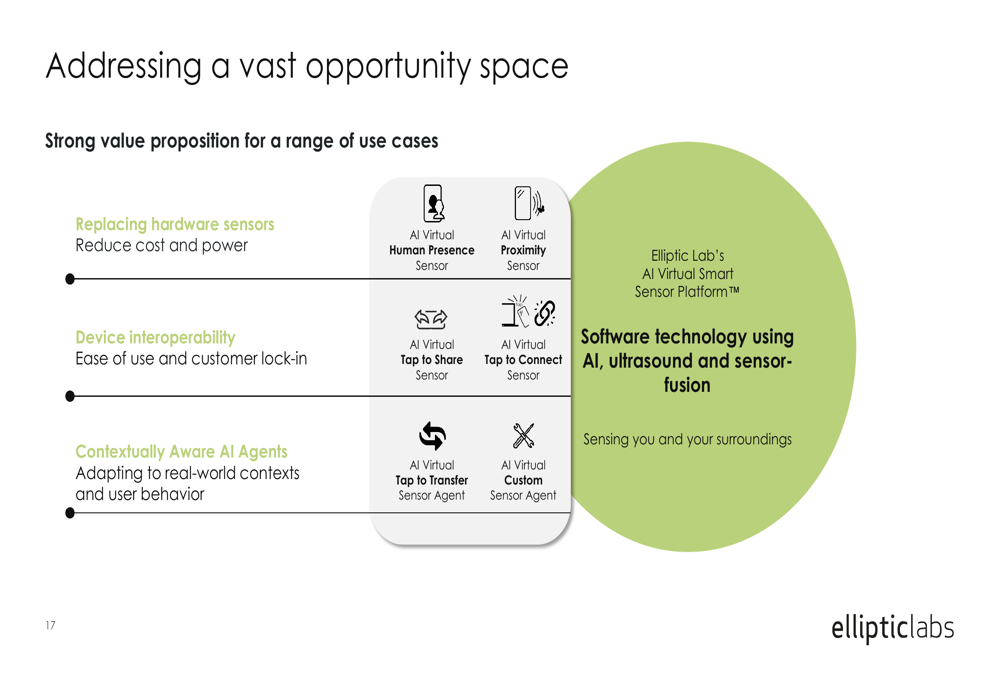 Addressing a vast opportunity space

Strong value proposition for a range of use cases

Replacing hardware sensors
Reduce cost and power

Device interoperability
Ease of use and customer lock-in

Contextually Aware AI Agents
Adapting to real-world contexts and user behavior

AI Virtual
Human Presence
Sensor

AI Virtual
Proximity
Sensor

AI Virtual
Tap to Share
Sensor

AI Virtual
Tap to Connect
Sensor

AI Virtual
Tap to Transfer
Sensor Agent

AI Virtual
Custom
Sensor Agent

Elliptic Lab's
AI Virtual Smart
Sensor Platform™

Software technology using AI, ultrasound and sensor-fusion

Sensing you and your surroundings

17

ellipticlabs